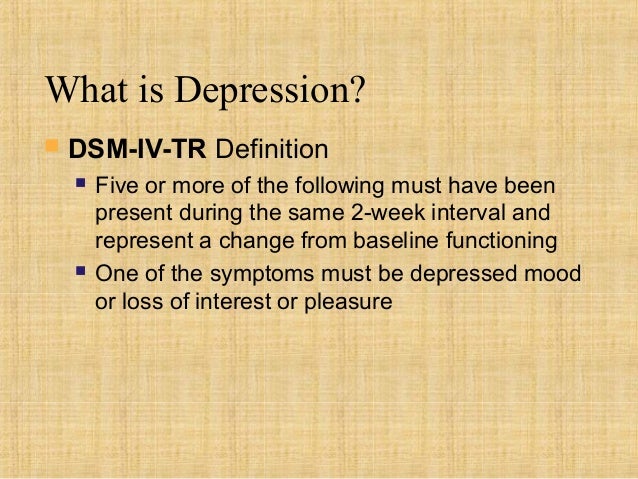 What is Depression?

DSM-IV-TR Definition

Five or more of the following must have been present during the same 2-week interval and represent a change from baseline functioning

One of the symptoms must be depressed mood or loss of interest or pleasure